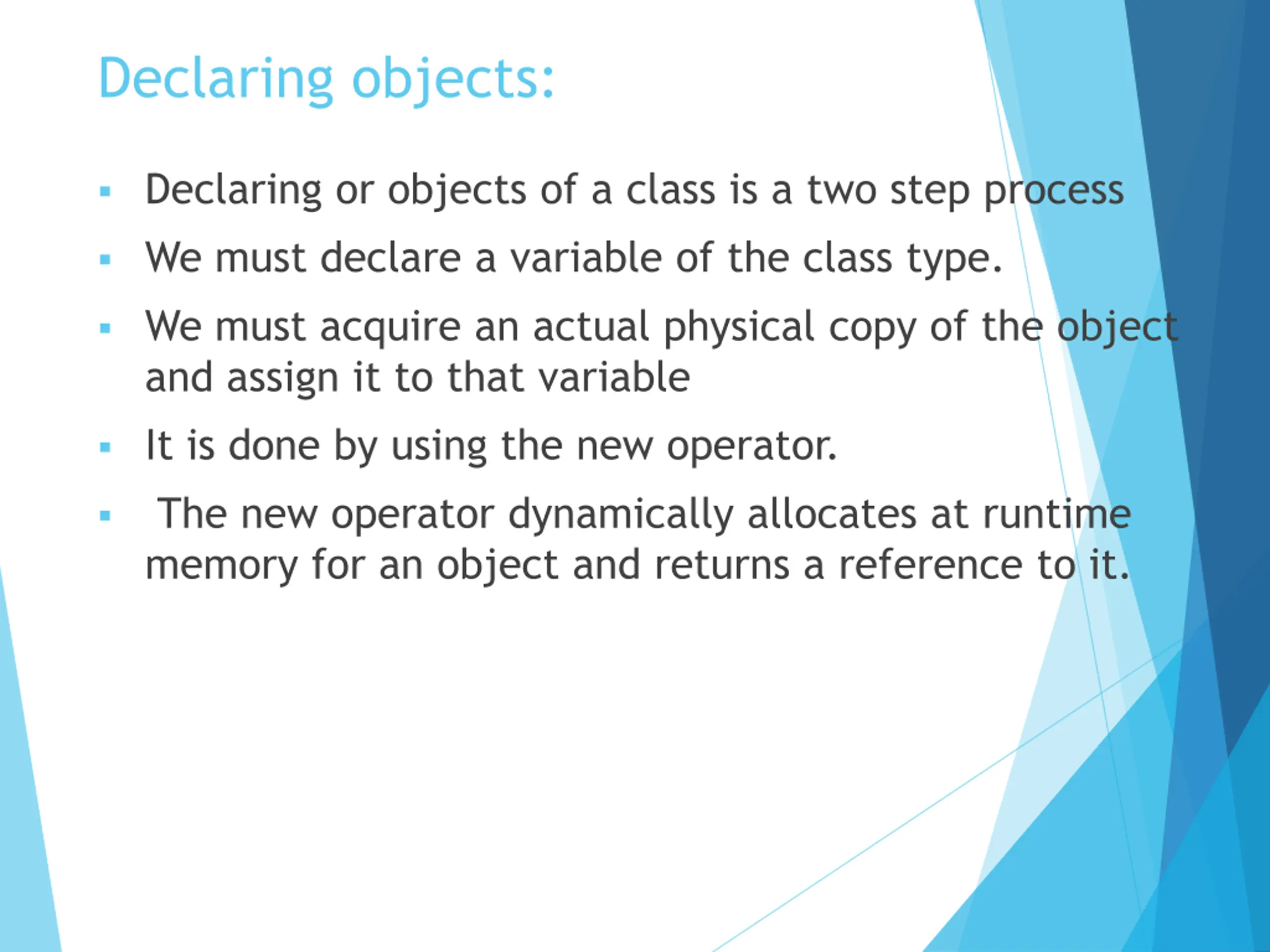 Declaring objects:

▪ Declaring or objects of a class is a two step process

▪ We must declare a variable of the class type.

▪ We must acquire an actual physical copy of the object and assign it to that variable

▪ It is done by using the new operator.

▪ The new operator dynamically allocates at runtime memory for an object and returns a reference to it.